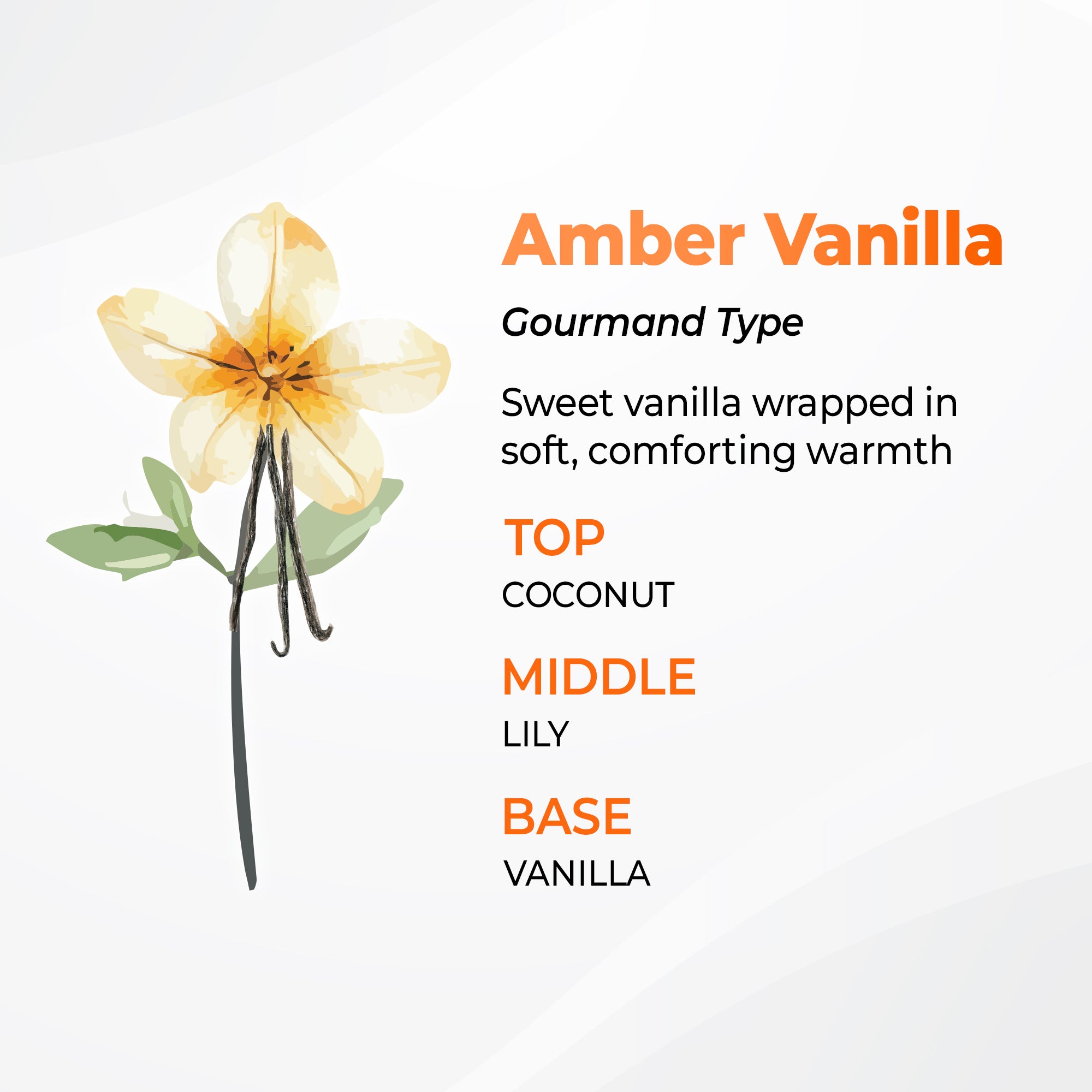 Amber Vanilla

Gourmand Type

Sweet vanilla wrapped in soft, comforting warmth

TOP
COCONUT

MIDDLE
LILY

BASE
VANILLA